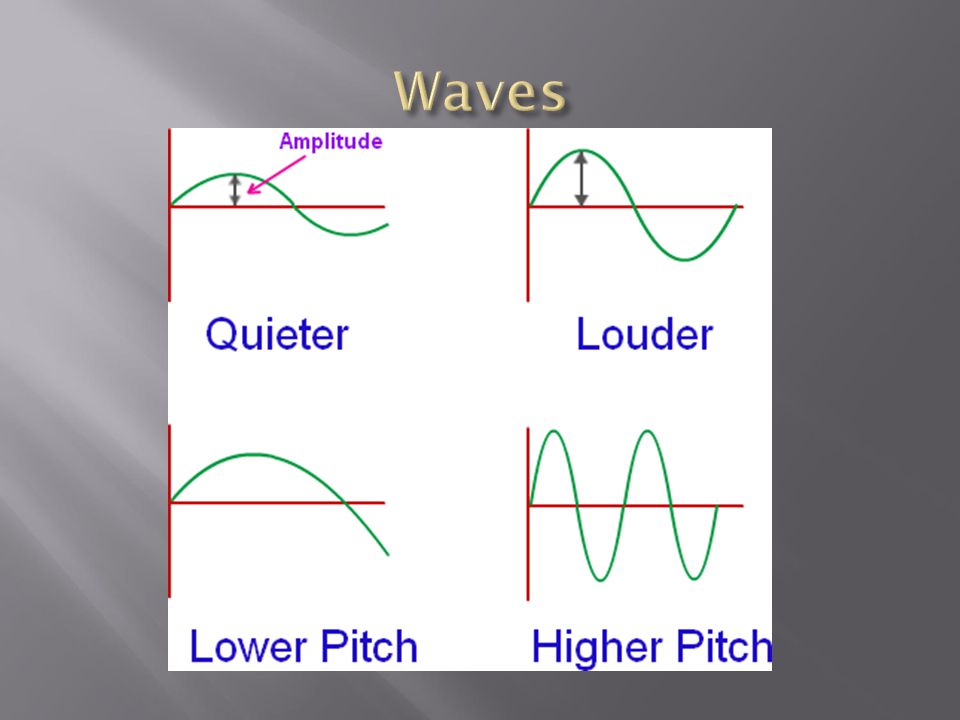 Waves

Amplitude

Quieter

Louder

Lower Pitch

Higher Pitch